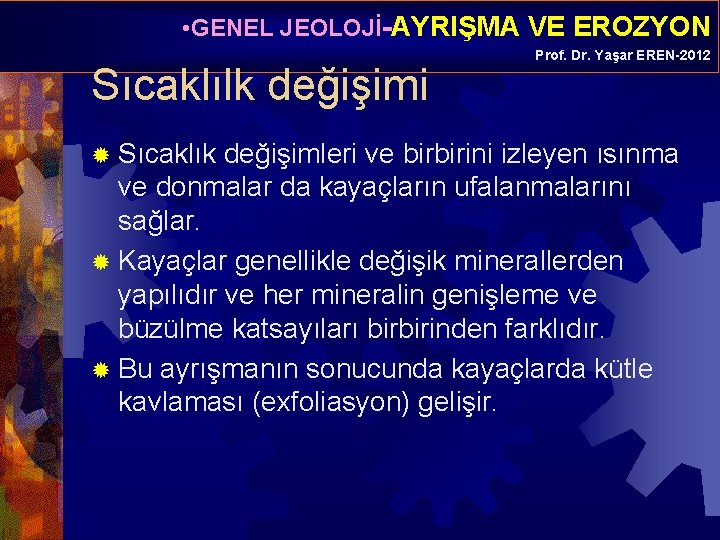 •GENEL JEOLOJİ-AYRIŞMA VE EROZYON
Prof. Dr. Yaşar EREN-2012

Sıcaklılk değişimi

Sıcaklık değişimleri ve birbirini izleyen ısınma ve donmalar da kayaçların ufalanmalarını sağlar.

Kayaçlar genellikle değişik minerallerden yapılıdır ve her mineralin genişleme ve büzülme katsayıları birbirinden farklıdır.

Bu ayrışmanın sonucunda kayaçlarda kütle kavlaması (exfoliasyon) gelişir.